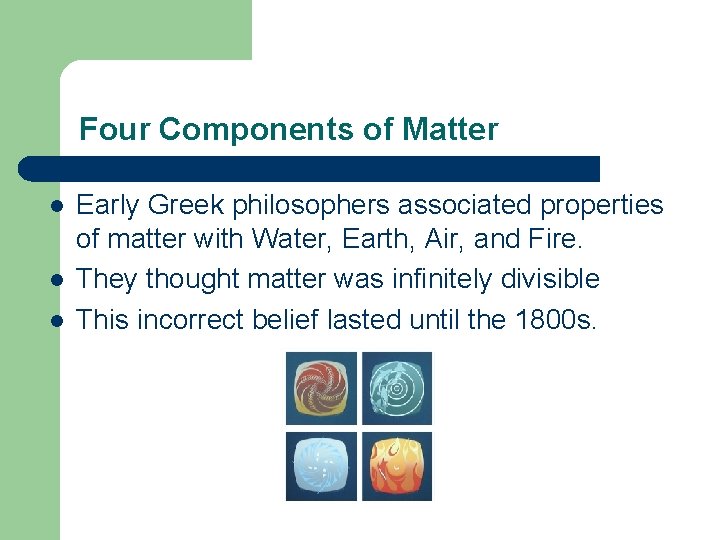 Four Components of Matter

- Early Greek philosophers associated properties of matter with Water, Earth, Air, and Fire.
- They thought matter was infinitely divisible
- This incorrect belief lasted until the 1800s.